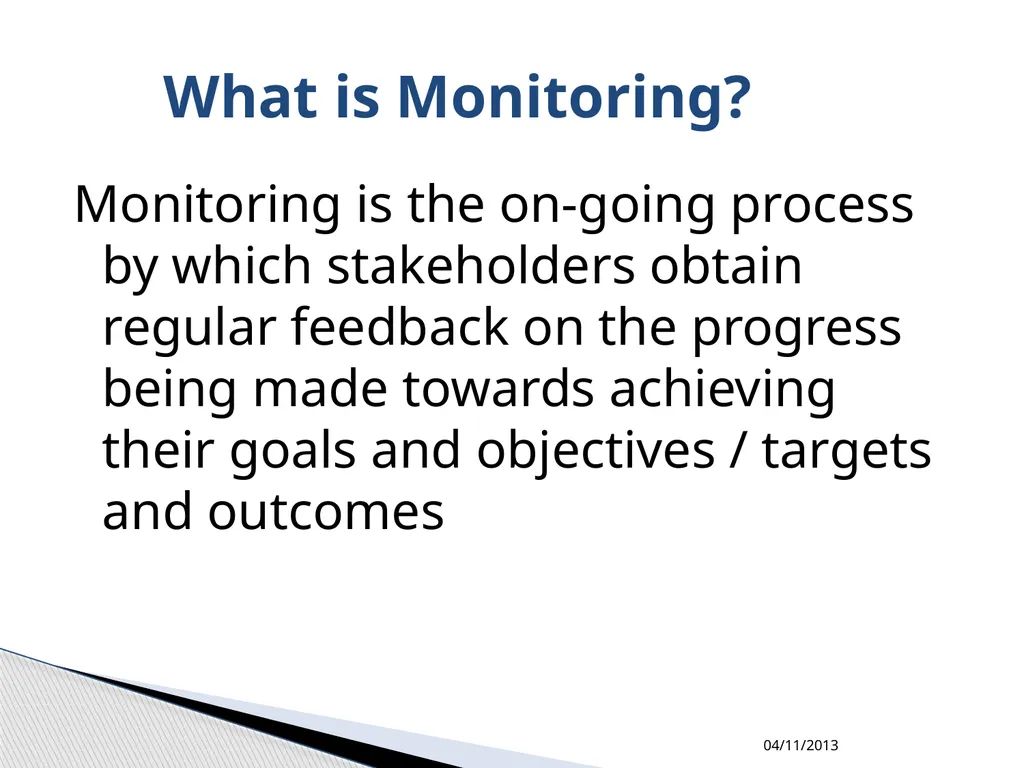 What is Monitoring?

Monitoring is the on-going process by which stakeholders obtain regular feedback on the progress being made towards achieving their goals and objectives / targets and outcomes

04/11/2013